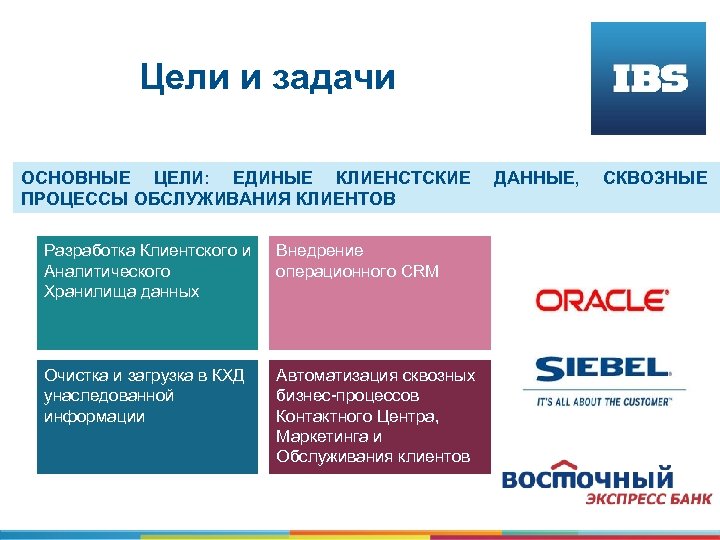 Цели и задачи

IBS

ОСНОВНЫЕ ЦЕЛИ: ЕДИНЫЕ КЛИЕНСТСКИЕ ДАННЫЕ, СКВОЗНЫЕ ПРОЦЕССЫ ОБСЛУЖИВАНИЯ КЛИЕНТОВ

Разработка Клиентского и Аналитического Хранилища данных

Внедрение операционного CRM

Очистка и загрузка в КХД унаследованной информации

Автоматизация сквозных бизнес-процессов Контактного Центра, Маркетинга и Обслуживания клиентов

ORACLE

SIEBEL

IT'S ALL ABOUT THE CUSTOMER

ВОСТОЧНЫЙ
ЭКСПРЕСС БАНК